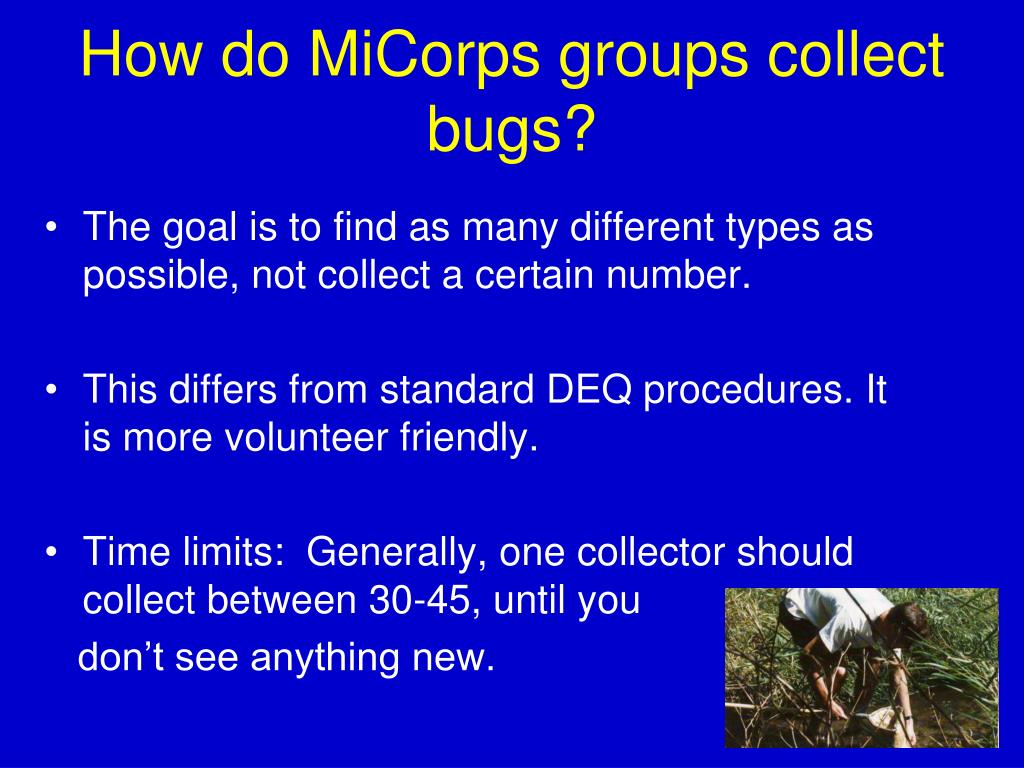 How do MiCorps groups collect bugs?

• The goal is to find as many different types as possible, not collect a certain number.

• This differs from standard DEQ procedures. It is more volunteer friendly.

• Time limits: Generally, one collector should collect between 30-45, until you don't see anything new.